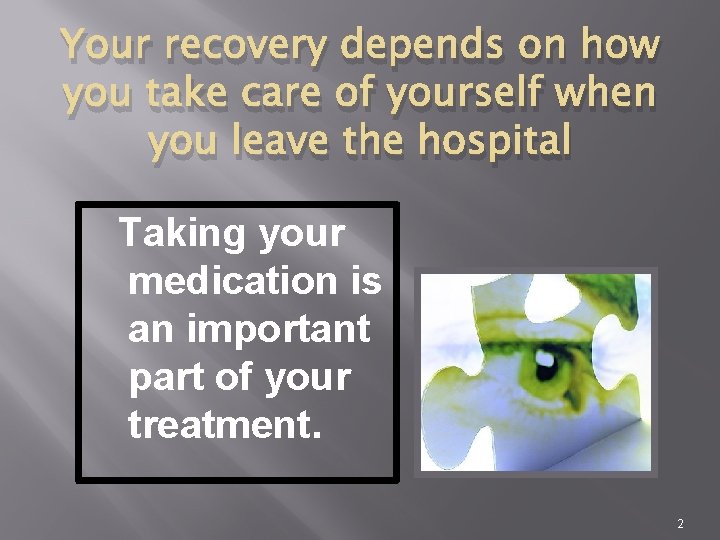 Your recovery depends on how you take care of yourself when you leave the hospital

Taking your medication is an important part of your treatment.

2